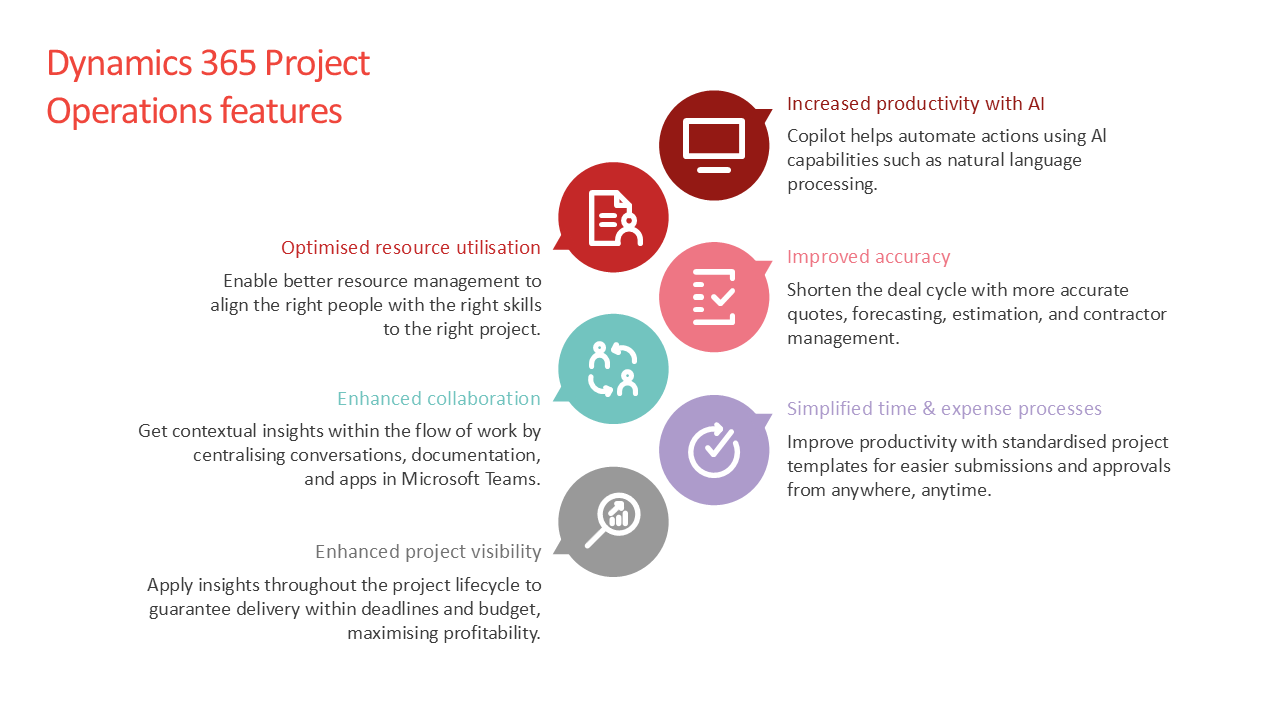 Dynamics 365 Project Operations features

Increased productivity with AI

Copilot helps automate actions using AI capabilities such as natural language processing.

Optimised resource utilisation

Enable better resource management to align the right people with the right skills to the right project.

Improved accuracy

Shorten the deal cycle with more accurate quotes, forecasting, estimation, and contractor management.

Enhanced collaboration

Get contextual insights within the flow of work by centralising conversations, documentation, and apps in Microsoft Teams.

Simplified time & expense processes

Improve productivity with standardised project templates for easier submissions and approvals from anywhere, anytime.

Enhanced project visibility

Apply insights throughout the project lifecycle to guarantee delivery within deadlines and budget, maximising profitability.